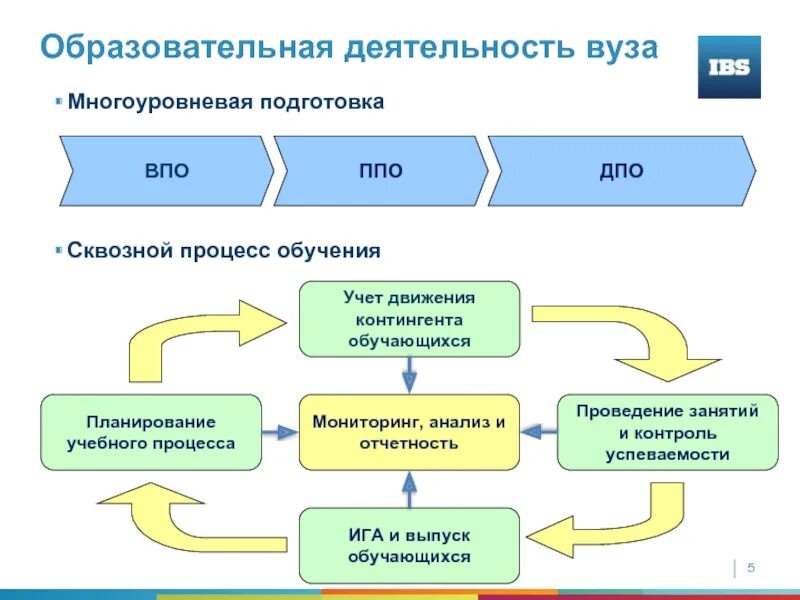 Образовательная деятельность вуза

IBS

Многоуровневая подготовка

ВПО

ППО

ДПО

Сквозной процесс обучения

Учет движения контингента обучающихся

Планирование учебного процесса

Мониторинг, анализ и отчетность

Проведение занятий и контроль успеваемости

ИГА и выпуск обучающихся

5